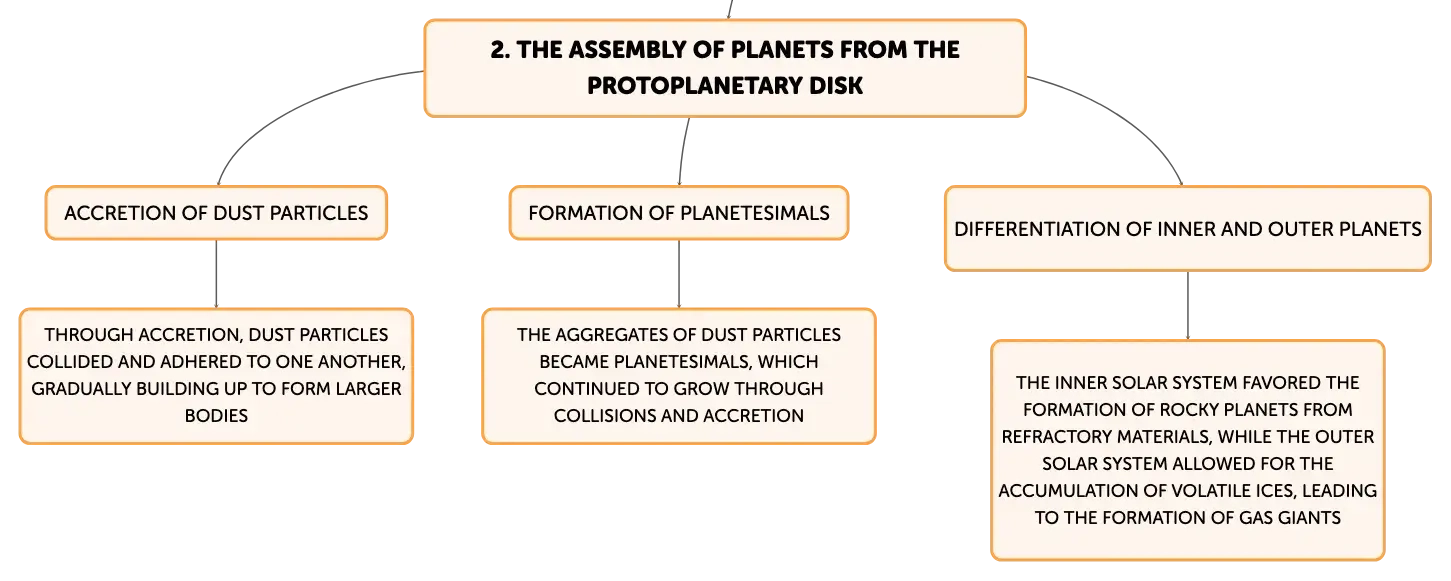 2. THE ASSEMBLY OF PLANETS FROM THE PROTOPLANETARY DISK

ACCRETION OF DUST PARTICLES

THROUGH ACCRETION, DUST PARTICLES COLLIDED AND ADHERED TO ONE ANOTHER, GRADUALLY BUILDING UP TO FORM LARGER BODIES

FORMATION OF PLANETESIMALS

THE AGGREGATES OF DUST PARTICLES BECAME PLANETESIMALS, WHICH CONTINUED TO GROW THROUGH COLLISIONS AND ACCRETION

DIFFERENTIATION OF INNER AND OUTER PLANETS

THE INNER SOLAR SYSTEM FAVORED THE FORMATION OF ROCKY PLANETS FROM REFRACTORY MATERIALS, WHILE THE OUTER SOLAR SYSTEM ALLOWED FOR THE ACCUMULATION OF VOLATILE ICES, LEADING TO THE FORMATION OF GAS GIANTS